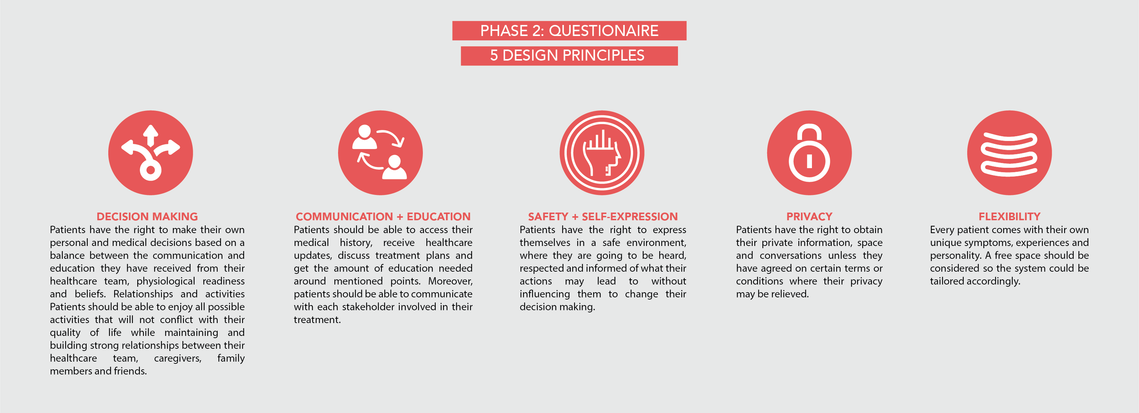 PHASE 2: QUESTIONAIRE

5 DESIGN PRINCIPLES

DECISION MAKING

Patients have the right to make their own personal and medical decisions based on a balance between the communication and education they have received from their healthcare team, physiological readiness and beliefs. Relationships and activities Patients should be able to enjoy all possible activities that will not conflict with their quality of life while maintaining and building strong relationships between their healthcare team, caregivers, family members and friends.

COMMUNICATION + EDUCATION

Patients should be able to access their medical history, receive healthcare updates, discuss treatment plans and get the amount of education needed around mentioned points. Moreover, patients should be able to communicate with each stakeholder involved in their treatment.

SAFETY + SELF-EXPRESSION

Patients have the right to express themselves in a safe environment, where they are going to be heard, respected and informed of what their actions may lead to without influencing them to change their decision making.

PRIVACY

Patients have the right to obtain their private information, space and conversations unless they have agreed on certain terms or conditions where their privacy may be relieved.

FLEXIBILITY

Every patient comes with their own unique symptoms, experiences and personality. A free space should be considered so the system could be tailored accordingly.